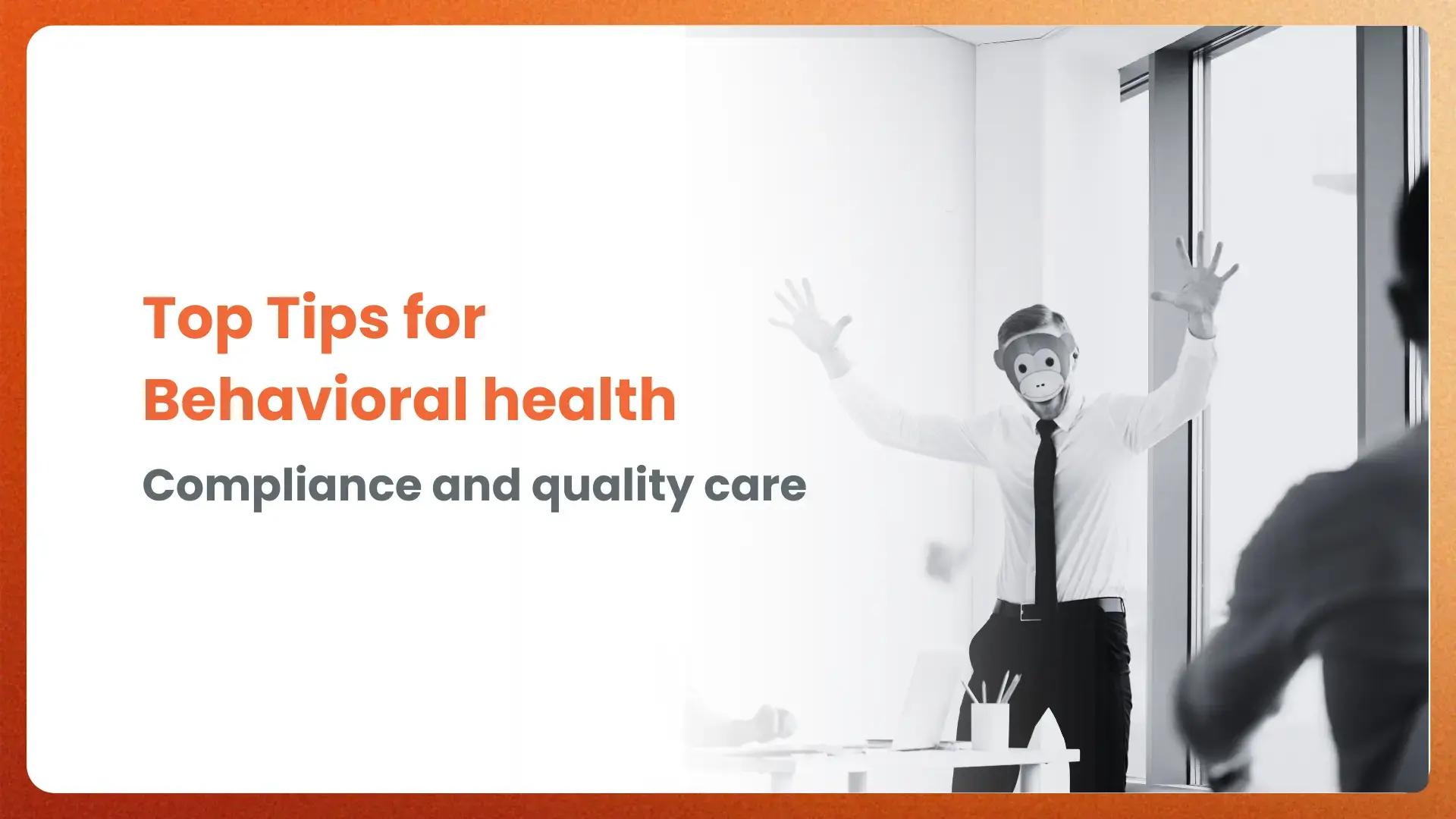 Top Tips for Behavioral health

Compliance and quality care